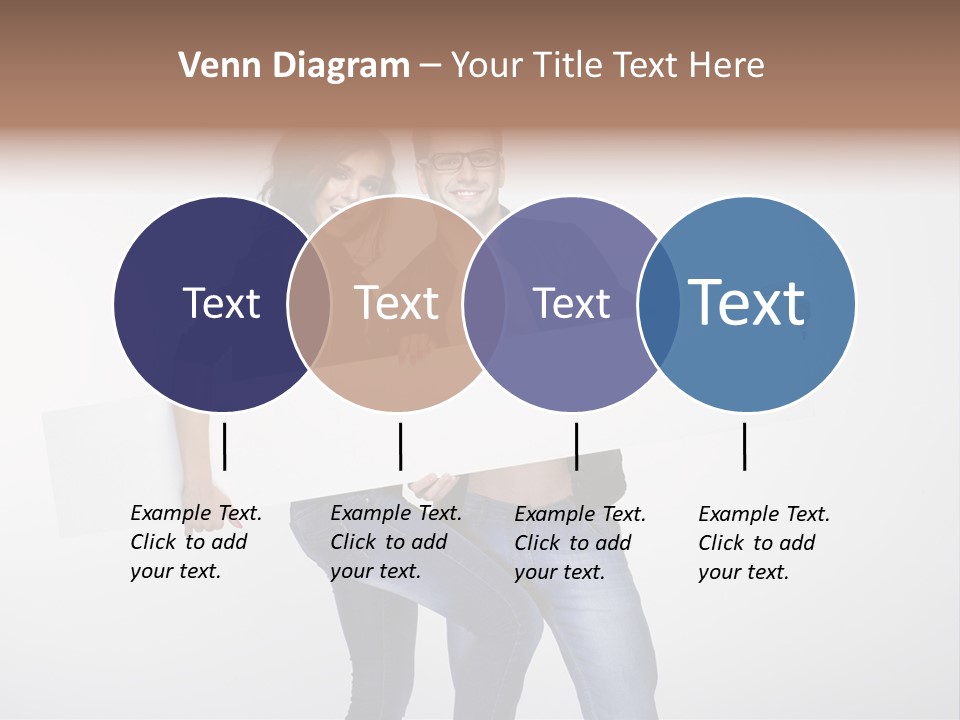 Venn Diagram – Your Title Text Here

Text

Text

Text

Text

Example Text. Click to add your text.

Example Text. Click to add your text.

Example Text. Click to add your text.

Example Text. Click to add your text.